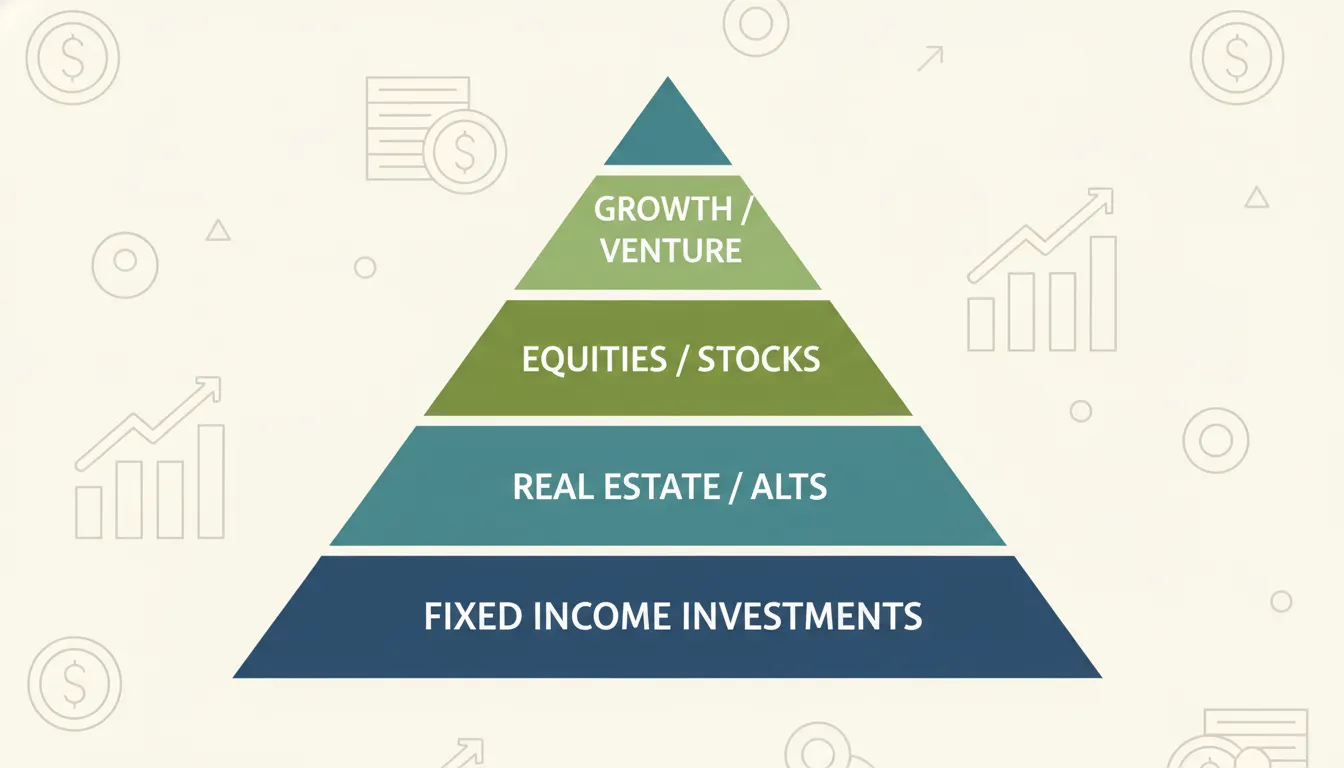 GROWTH / VENTURE

EQUITIES / STOCKS

REAL ESTATE / ALTS

FIXED INCOME INVESTMENTS